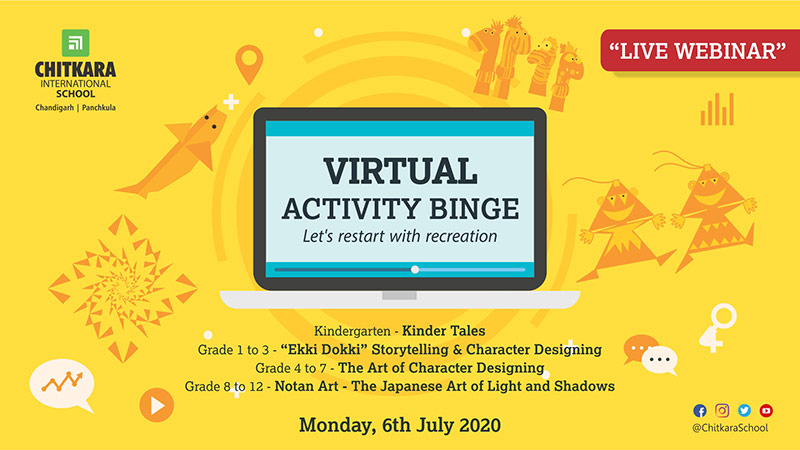 CHITKARA
INTERNATIONAL
SCHOOL
Chandigarh | Panchkula

"LIVE WEBINAR"

VIRTUAL
ACTIVITY BINGE
Let's restart with recreation

Kindergarten - Kinder Tales
Grade 1 to 3 - "Ekki Dokki" Storytelling & Character Designing
Grade 4 to 7 - The Art of Character Designing
Grade 8 to 12 - Notan Art - The Japanese Art of Light and Shadows

Monday, 6th July 2020

@ChitkaraSchool